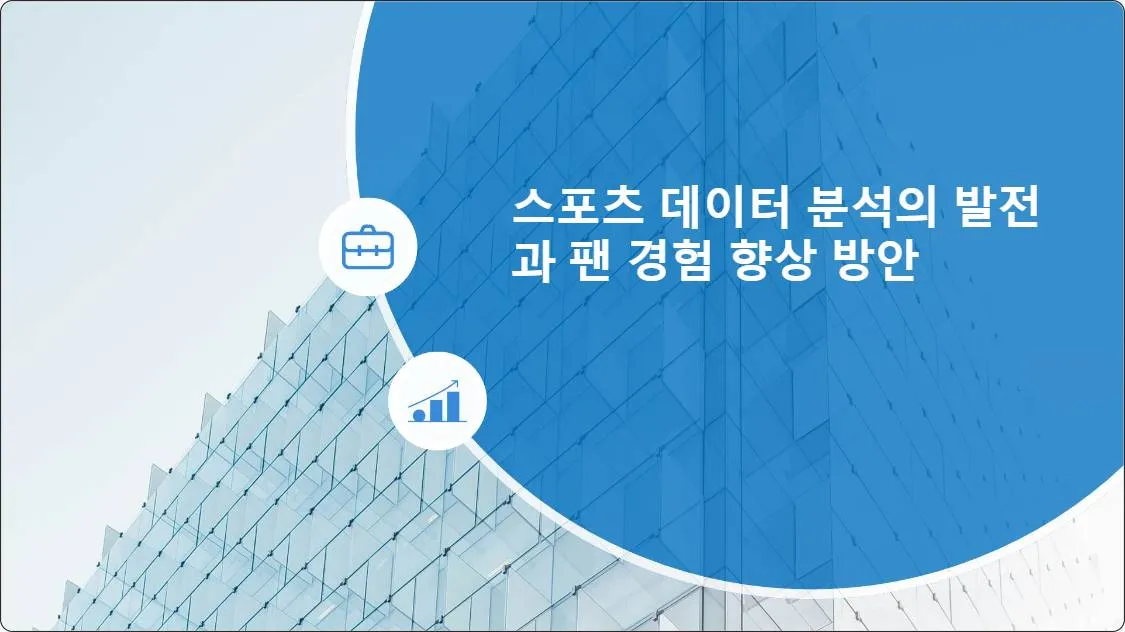 스포츠 데이터 분석의 발전과 팬 경험 향상 방안